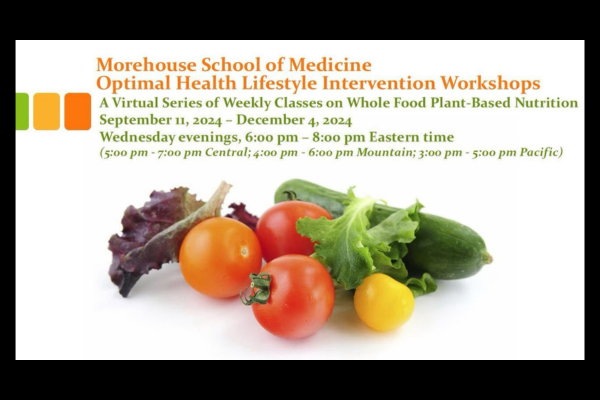 Morehouse School of Medicine
Optimal Health Lifestyle Intervention Workshops

A Virtual Series of Weekly Classes on Whole Food Plant-Based Nutrition
September 11, 2024 – December 4, 2024
Wednesday evenings, 6:00 pm – 8:00 pm Eastern time
(5:00 pm - 7:00 pm Central; 4:00 pm - 6:00 pm Mountain; 3:00 pm - 5:00 pm Pacific)